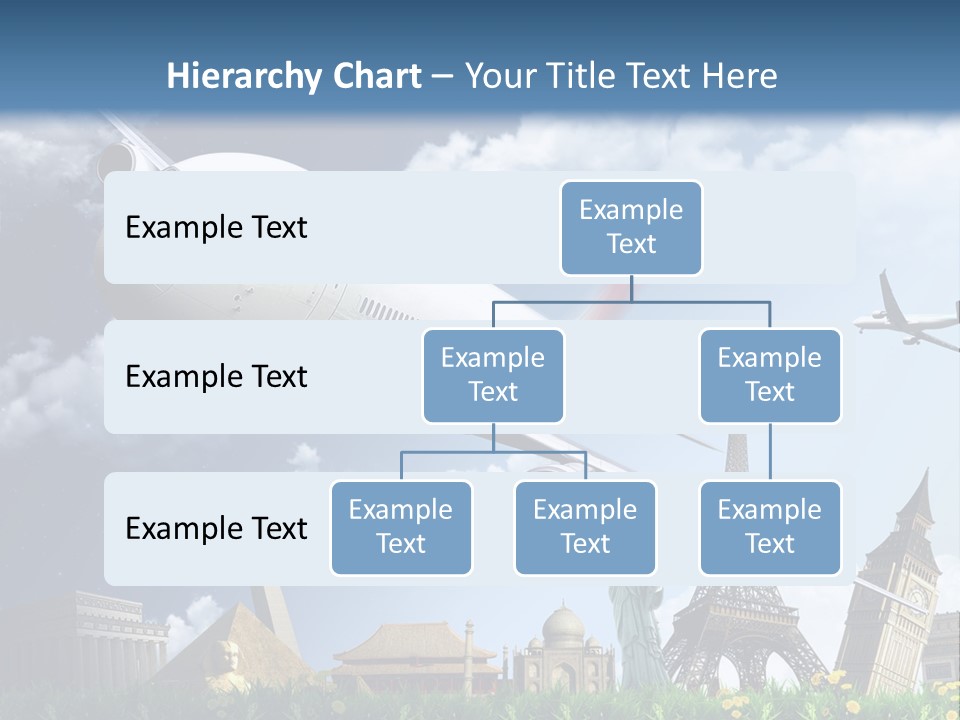 Hierarchy Chart – Your Title Text Here

Example Text

Example Text

Example Text

Example Text

Example Text

Example Text

Example Text

Example Text

Example Text